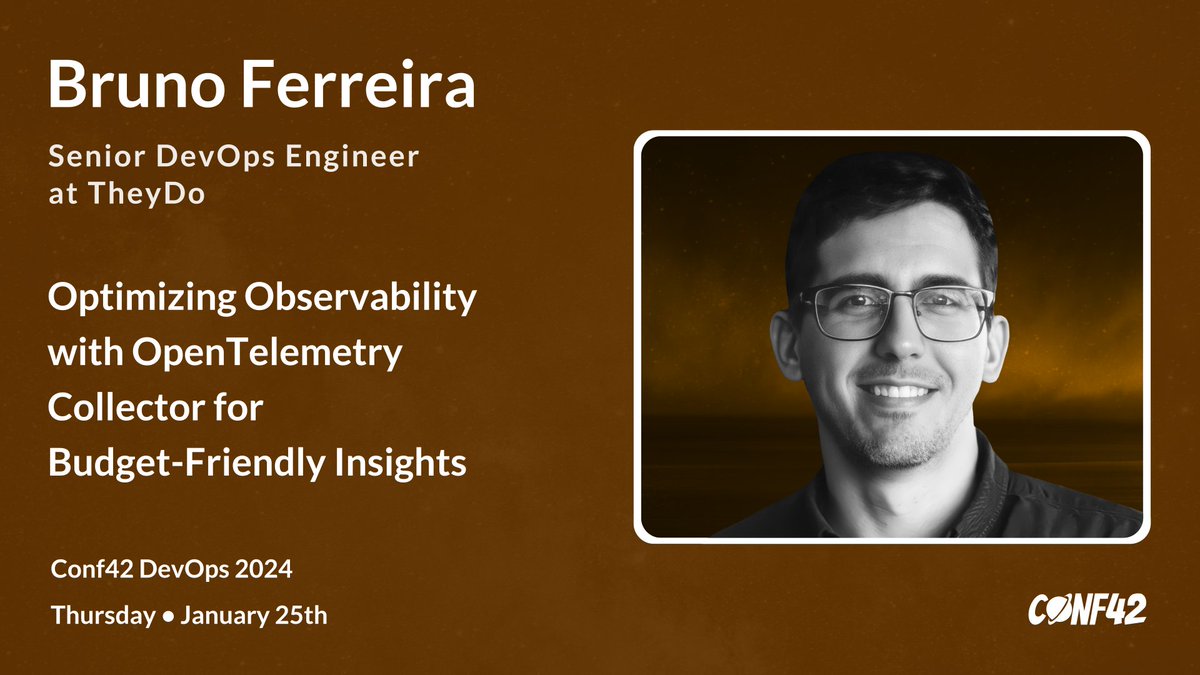 Bruno Ferreira

Senior DevOps Engineer at TheyDo

Optimizing Observability with OpenTelemetry Collector for Budget-Friendly Insights

Conf42 DevOps 2024

Thursday • January 25th

CONF42